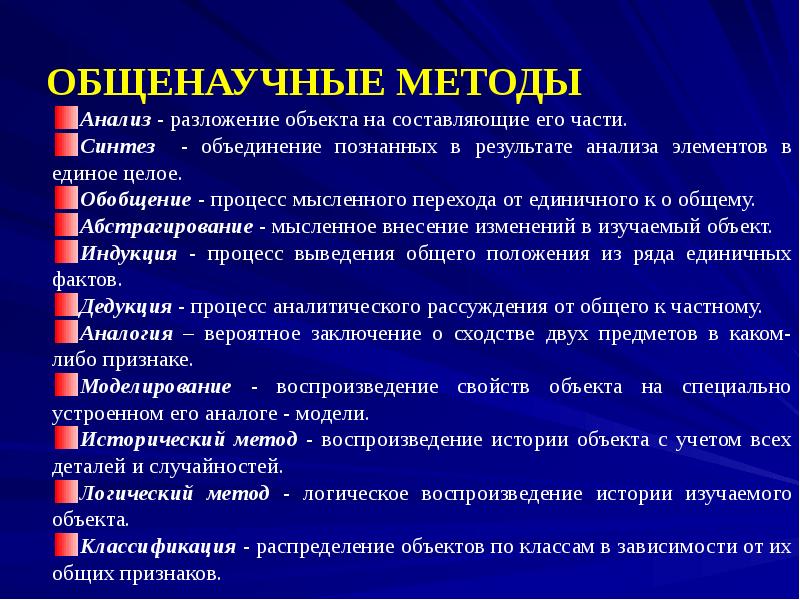 ОБЩЕНАУЧНЫЕ МЕТОДЫ

Анализ - разложение объекта на составляющие его части.

Синтез - объединение познанных в результате анализа элементов в единое целое.

Обобщение - процесс мысленного перехода от единичного к о общему.

Абстрагирование - мысленное внесение изменений в изучаемый объект.

Индукция - процесс выведения общего положения из ряда единичных фактов.

Дедукция - процесс аналитического рассуждения от общего к частному.

Аналогия – вероятное заключение о сходстве двух предметов в каком-либо признаке.

Моделирование - воспроизведение свойств объекта на специально устроенном его аналоге - модели.

Исторический метод - воспроизведение истории объекта с учетом всех деталей и случайностей.

Логический метод - логическое воспроизведение истории изучаемого объекта.

Классификация - распределение объектов по классам в зависимости от их общих признаков.